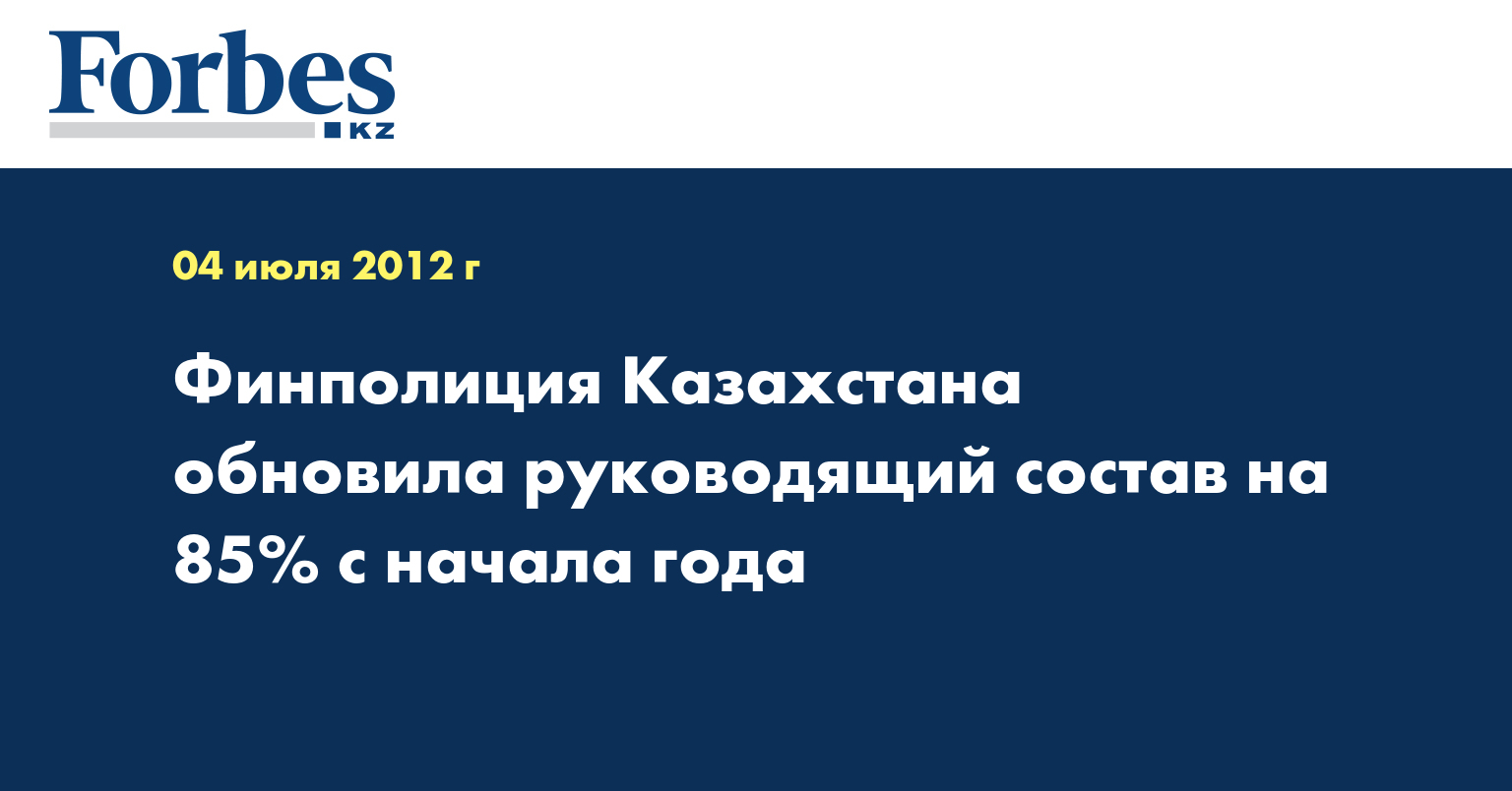 Forbes
KZ

04 июля 2012 г

Финполиция Казахстана обновила руководящий состав на 85% с начала года